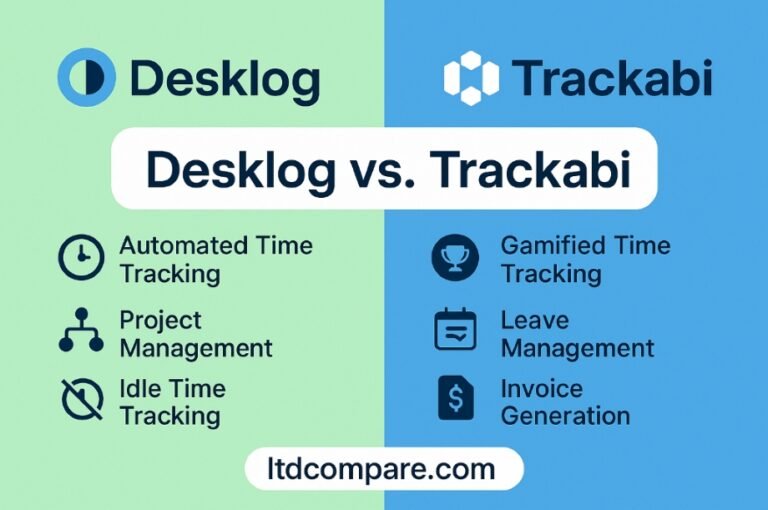 Desklog

Trackabi

Desklog vs. Trackabi

Automated Time Tracking

Project Management

Idle Time Tracking

Gamified Time Tracking

Leave Management

Invoice Generation

ltdcompare.com